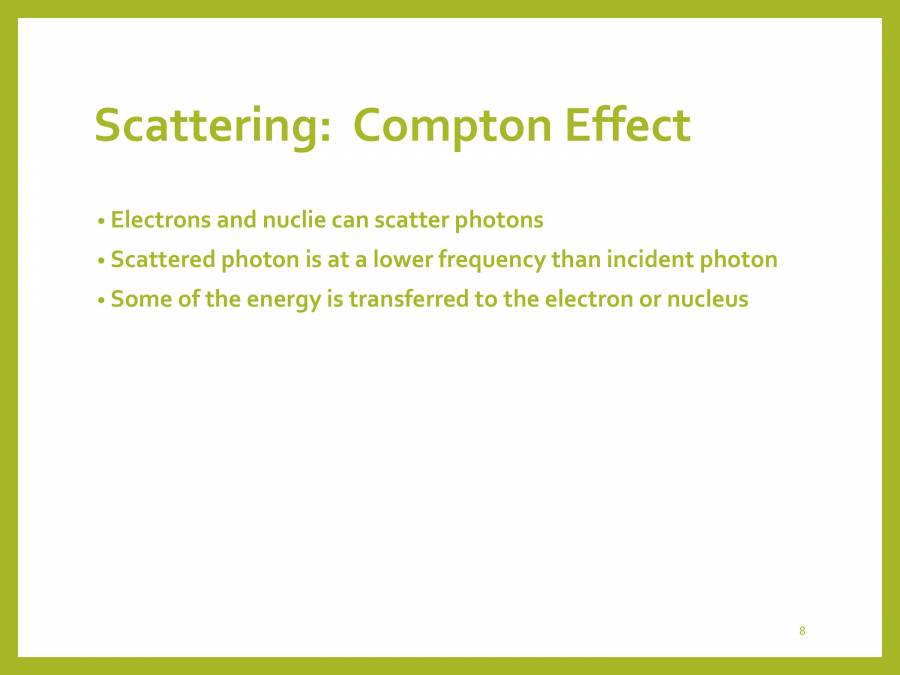 Scattering:  Compton Effect

• Electrons and nuclie can scatter photons
• Scattered photon is at a lower frequency than incident photon
• Some of the energy is transferred to the electron or nucleus

8